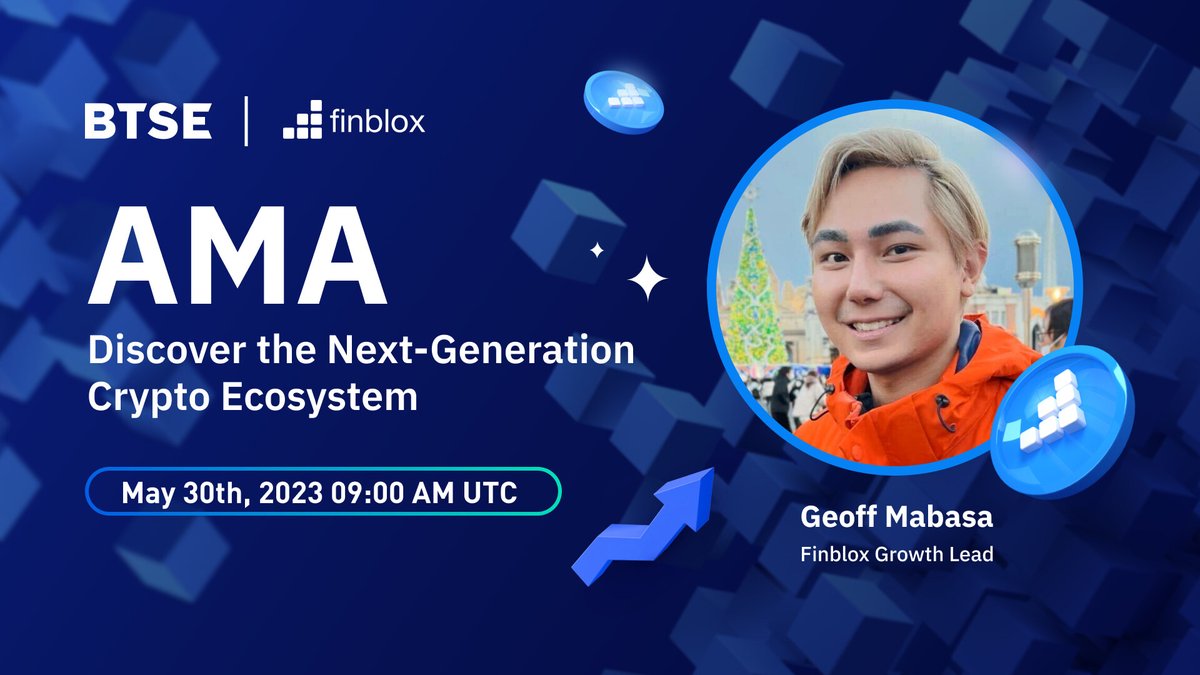 BTSE | finblox

AMA

Discover the Next-Generation Crypto Ecosystem

May 30th, 2023 09:00 AM UTC

Geoff Mabasa
Finblox Growth Lead